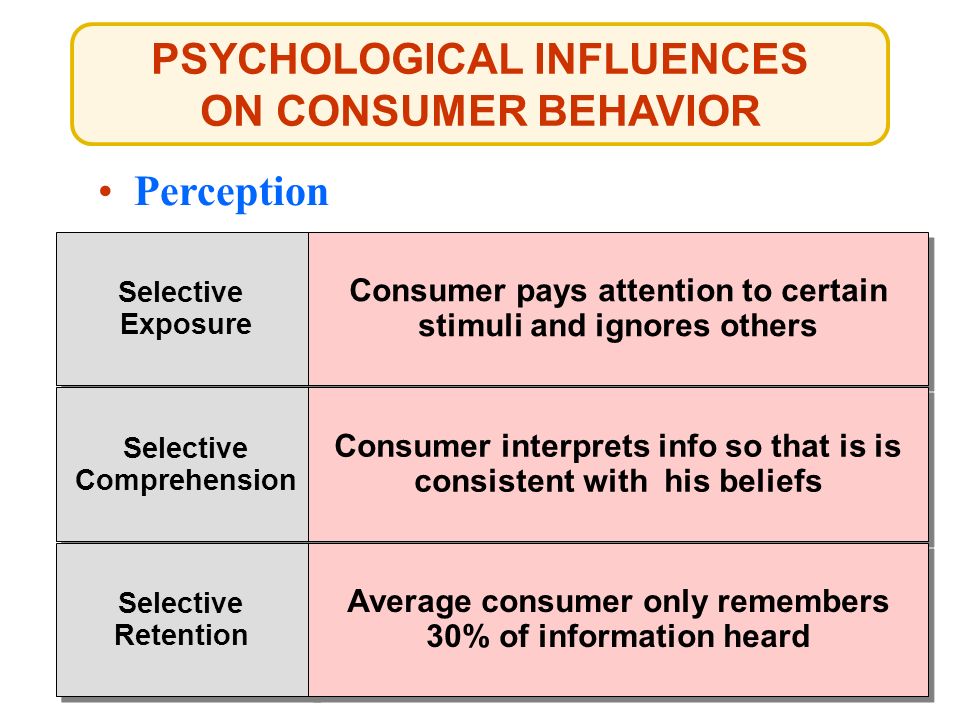 PSYCHOLOGICAL INFLUENCES ON CONSUMER BEHAVIOR

• Perception

| Selective Exposure | Consumer pays attention to certain stimuli and ignores others |
|---|---|
| Selective Comprehension | Consumer interprets info so that is is consistent with his beliefs |
| Selective Retention | Average consumer only remembers 30% of information heard |